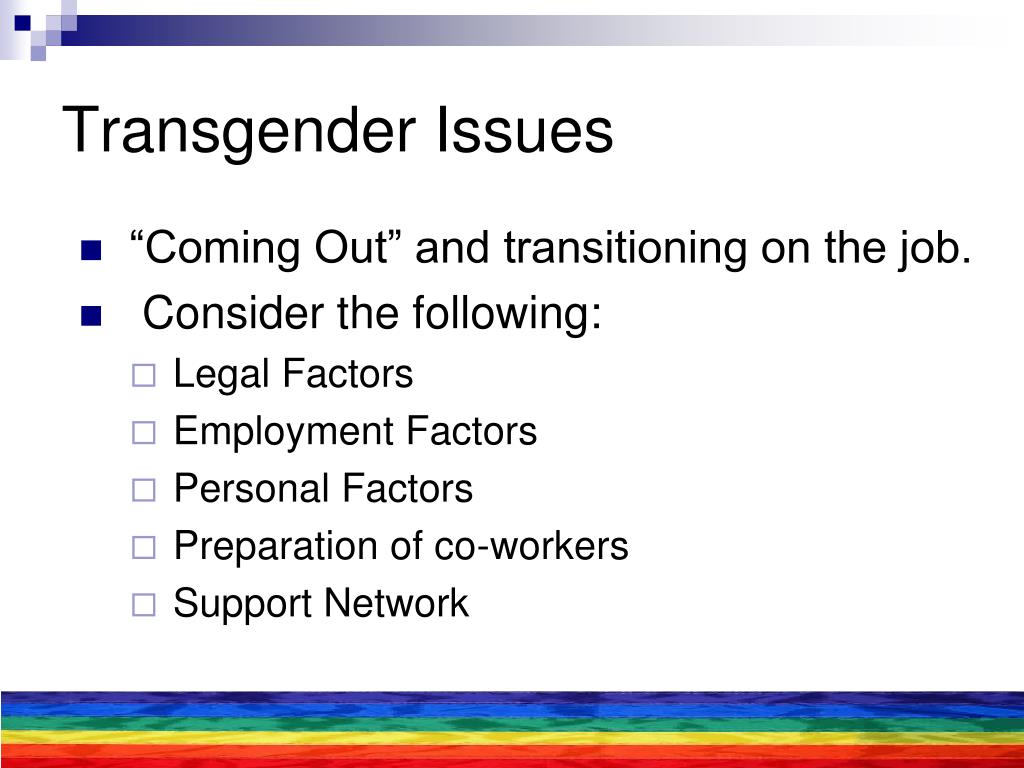 Transgender Issues

“Coming Out” and transitioning on the job.

Consider the following:

Legal Factors

Employment Factors

Personal Factors

Preparation of co-workers

Support Network